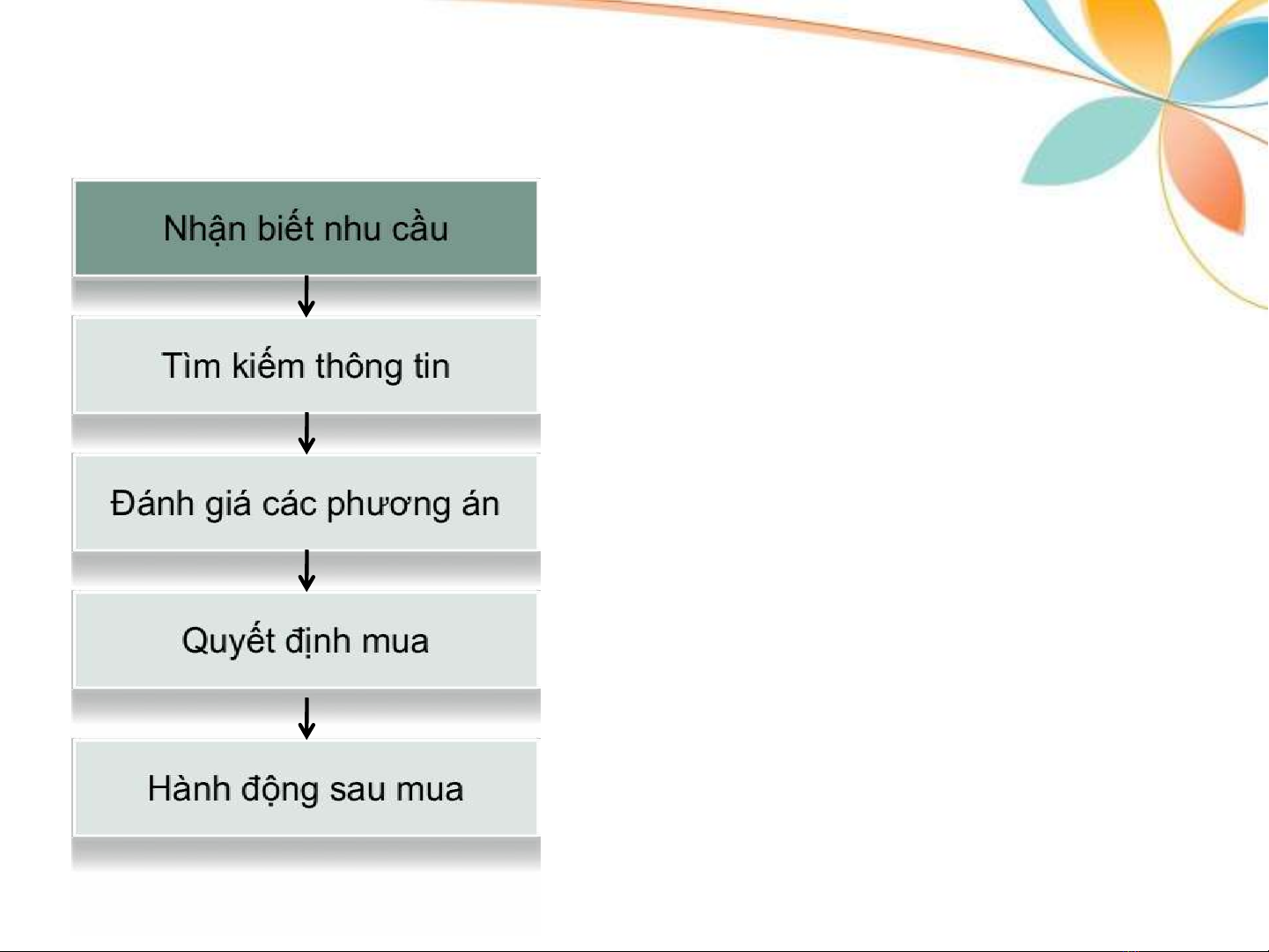 Nhận biết nhu cầu

Tìm kiếm thông tin

Đánh giá các phương án

Quyết định mua

Hành động sau mua